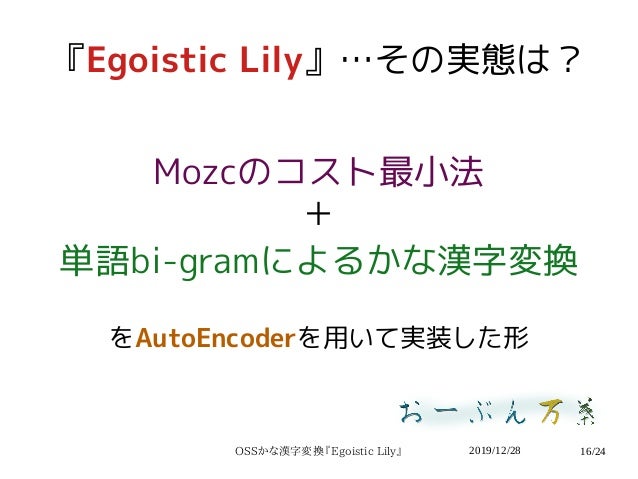 『Egoistic Lily』…その実態は？

Mozcのコスト最小法
＋
単語bi-gramによるかな漢字変換

をAutoEncoderを用いて実装した形

おーぷん万葉

OSSかな漢字変換『Egoistic Lily』 2019/12/28 16/24